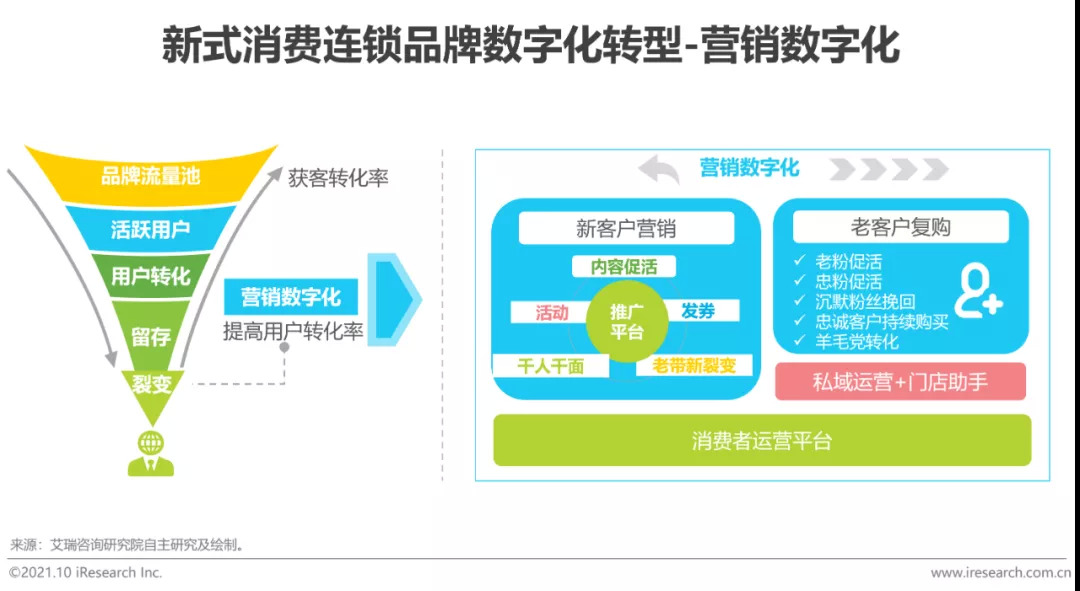 新式消费连锁品牌数字化转型-营销数字化

品牌流量池
活跃用户
用户转化
留存
裂变

获客转化率

营销数字化
提高用户转化率

营销数字化

新客户营销
内容促活
活动
推广平台
发券
千人千面
老带新裂变

老客户复购
✓ 老粉促活
✓ 忠粉促活
✓ 沉默粉丝挽回
✓ 忠诚客户持续购买
✓ 羊毛党转化

私域运营+门店助手

消费者运营平台

来源：艾瑞咨询研究院自主研究及绘制。

©2021.10 iResearch Inc.

www.iresearch.com.cn